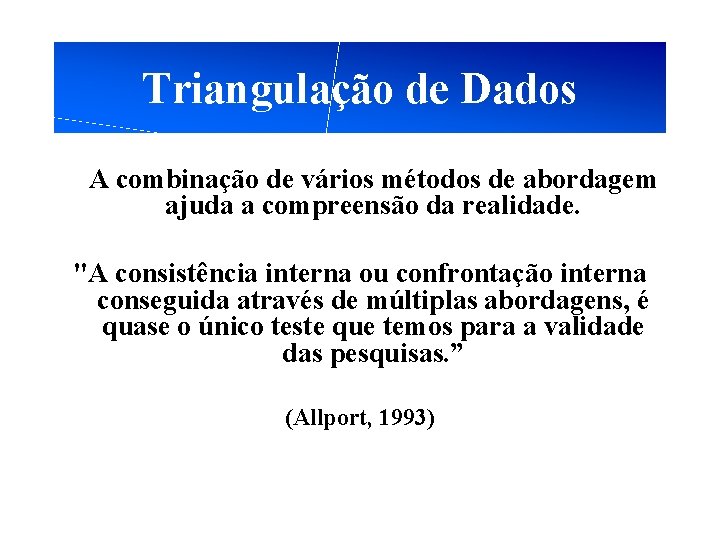 Triangulação de Dados

A combinação de vários métodos de abordagem ajuda a compreensão da realidade.

"A consistência interna ou confrontação interna conseguida através de múltiplas abordagens, é quase o único teste que temos para a validade das pesquisas.”

(Allport, 1993)